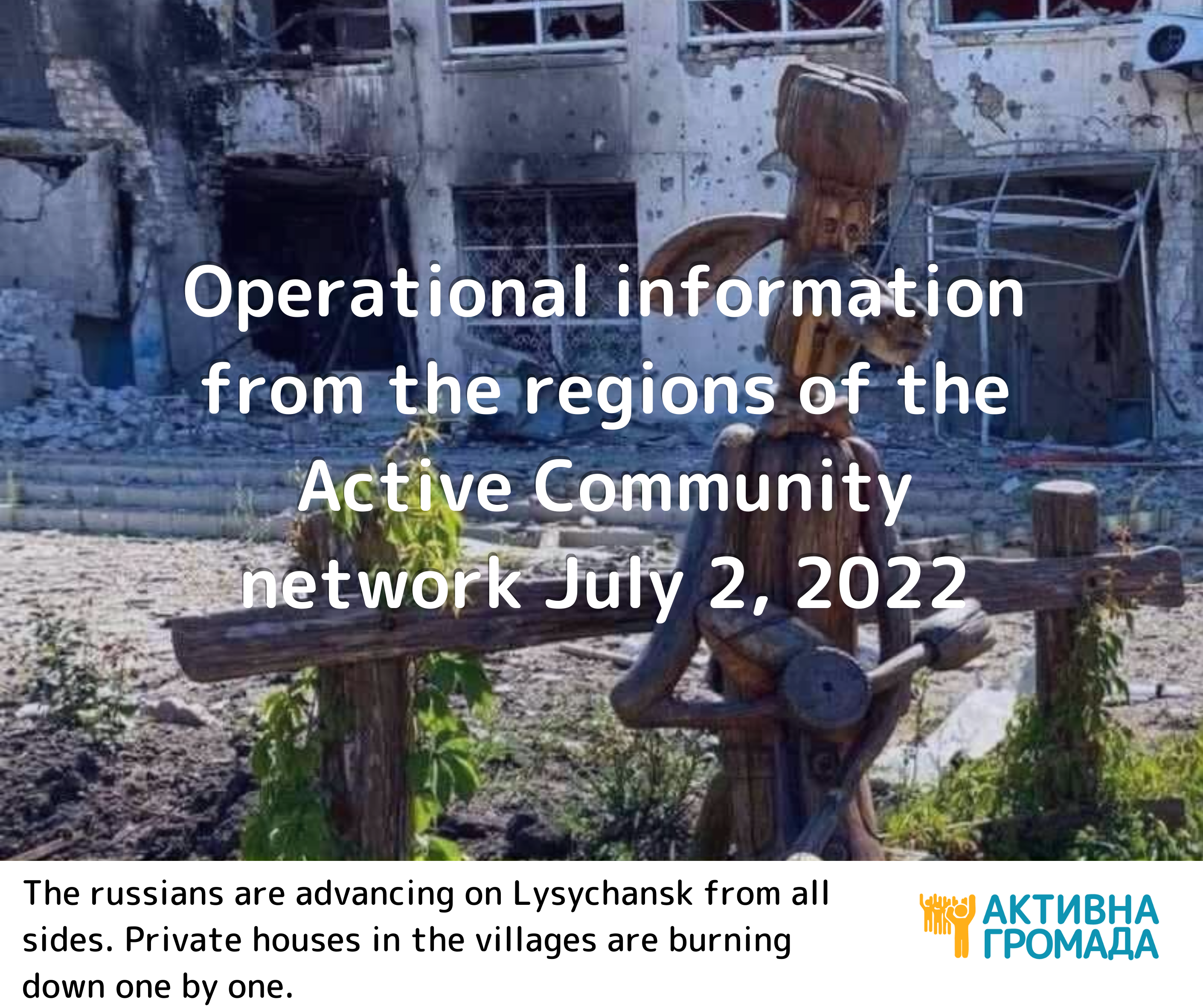 Operational information from the regions of the Active Community network July 2, 2022

The russians are advancing on Lysychansk from all sides. Private houses in the villages are burning down one by one.

АКТИВНА ГРОМАДА